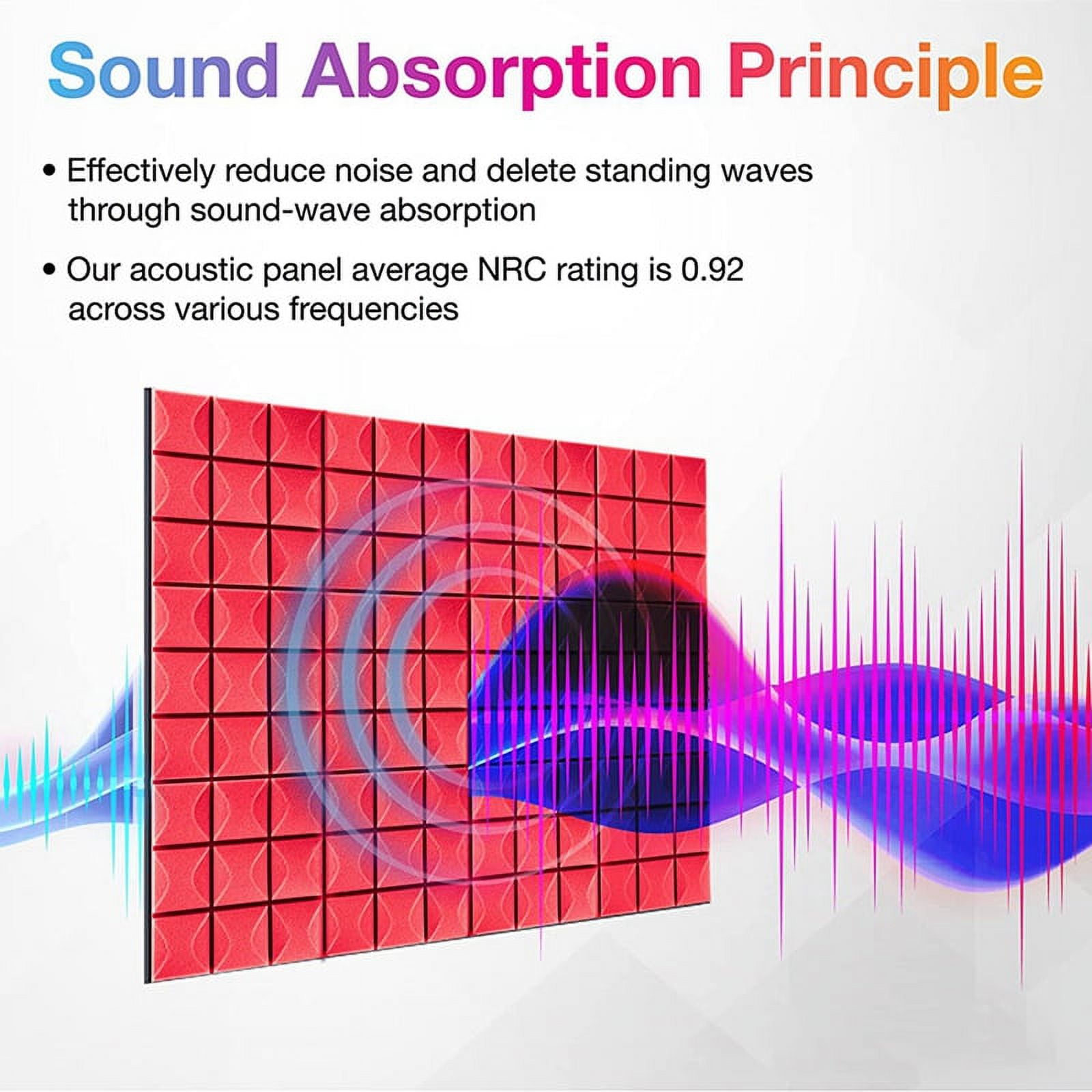 Sound Absorption Principle

• Effectively reduce noise and delete standing waves through sound-wave absorption

• Our acoustic panel average NRC rating is 0.92 across various frequencies